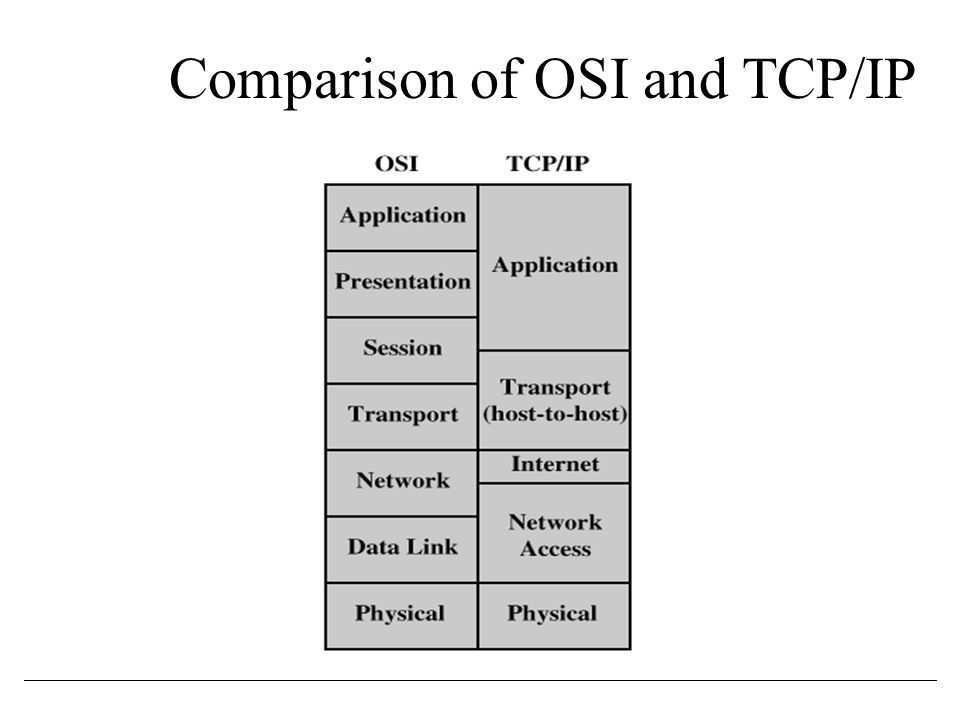 Comparison of OSI and TCP/IP

OSI

Application

Presentation

Session

Transport

Network

Data Link

Physical

TCP/IP

Application

Transport (host-to-host)

Internet

Network Access

Physical